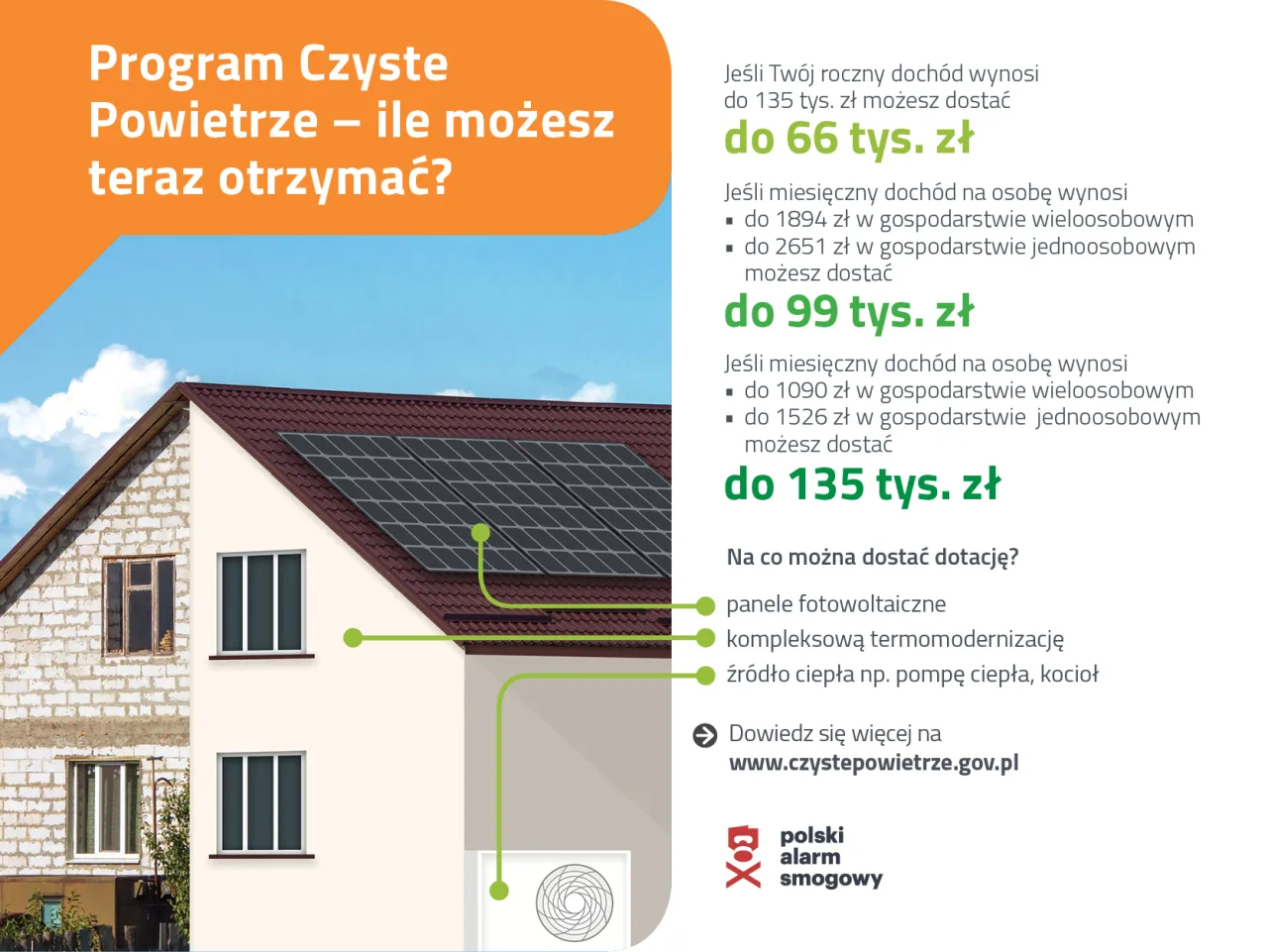 Program Czyste Powietrze – ile możesz teraz otrzymać?

Jeśli Twój roczny dochód wynosi do 135 tys. zł możesz dostać
do 66 tys. zł

Jeśli miesięczny dochód na osobę wynosi
▪ do 1894 zł w gospodarstwie wieloosobowym
▪ do 2651 zł w gospodarstwie jednoosobowym
możesz dostać
do 99 tys. zł

Jeśli miesięczny dochód na osobę wynosi
▪ do 1090 zł w gospodarstwie wieloosobowym
▪ do 1526 zł w gospodarstwie jednoosobowym
możesz dostać
do 135 tys. zł

Na co można dostać dotację?
panele fotowoltaiczne
kompleksową termomodernizację
źródło ciepła np. pompę ciepła, kocioł

Dowiedz się więcej na
www.czystepowietrze.gov.pl

polski
alarm
smogowy